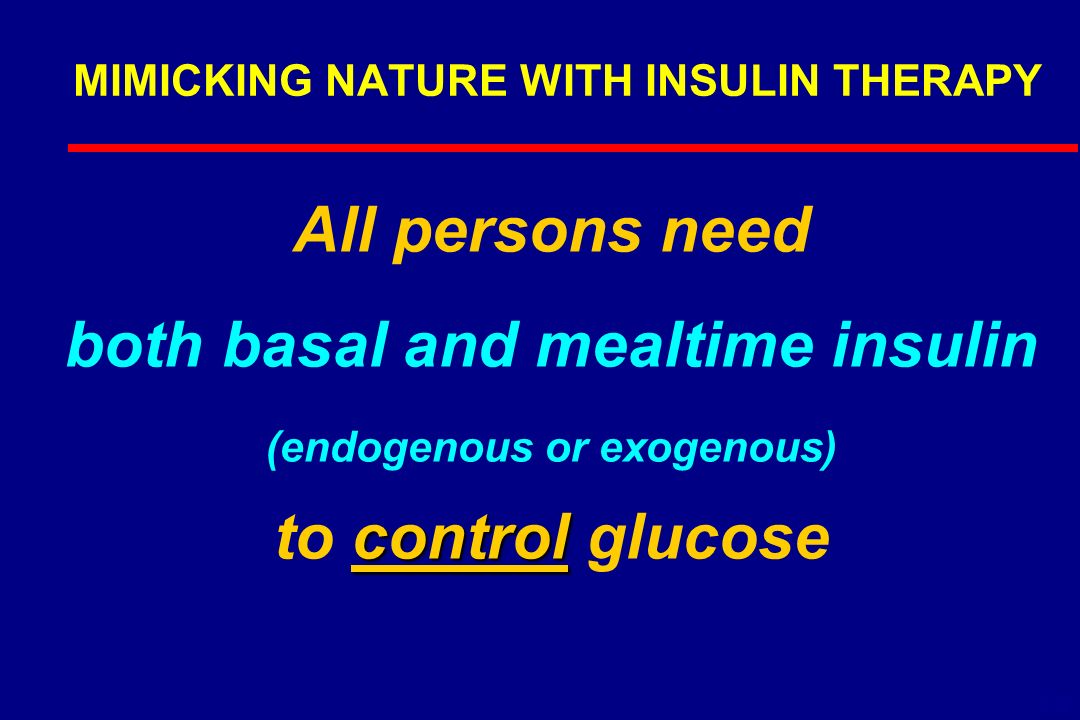 MIMICKING NATURE WITH INSULIN THERAPY

All persons need

both basal and mealtime insulin

(endogenous or exogenous)

to control glucose